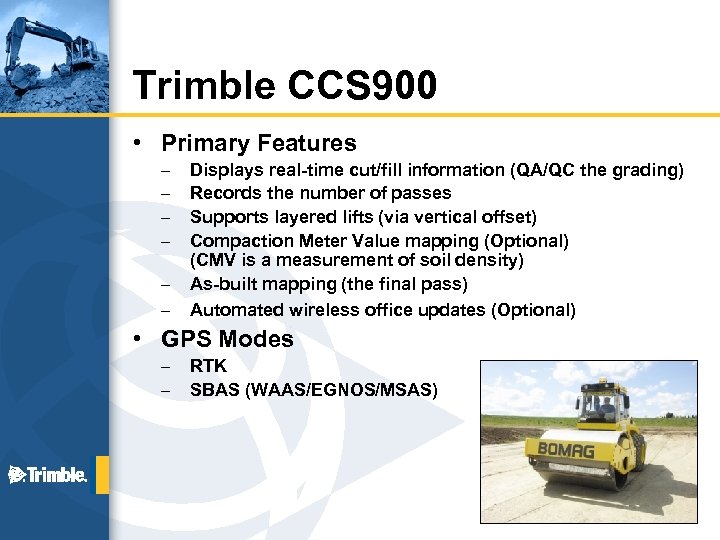 Trimble CCS900

• Primary Features
– Displays real-time cut/fill information (QA/QC the grading)
– Records the number of passes
– Supports layered lifts (via vertical offset)
– Compaction Meter Value mapping (Optional) (CMV is a measurement of soil density)
– As-built mapping (the final pass)
– Automated wireless office updates (Optional)

• GPS Modes
– RTK
– SBAS (WAAS/EGNOS/MSAS)

BOMAG

Trimble.